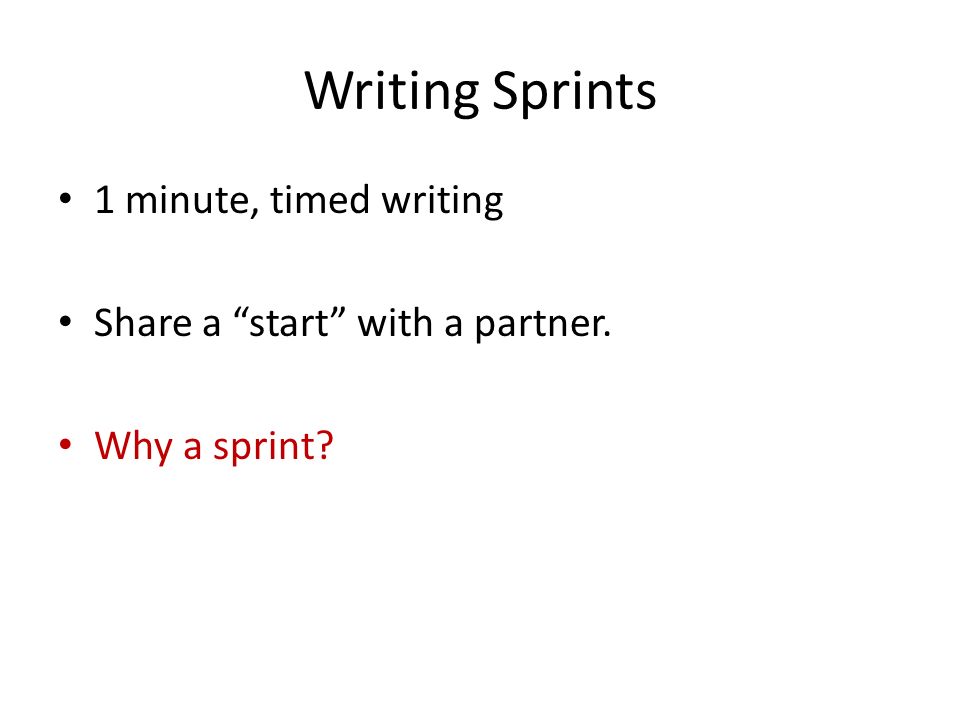 Writing Sprints

• 1 minute, timed writing

• Share a “start” with a partner.

• Why a sprint?